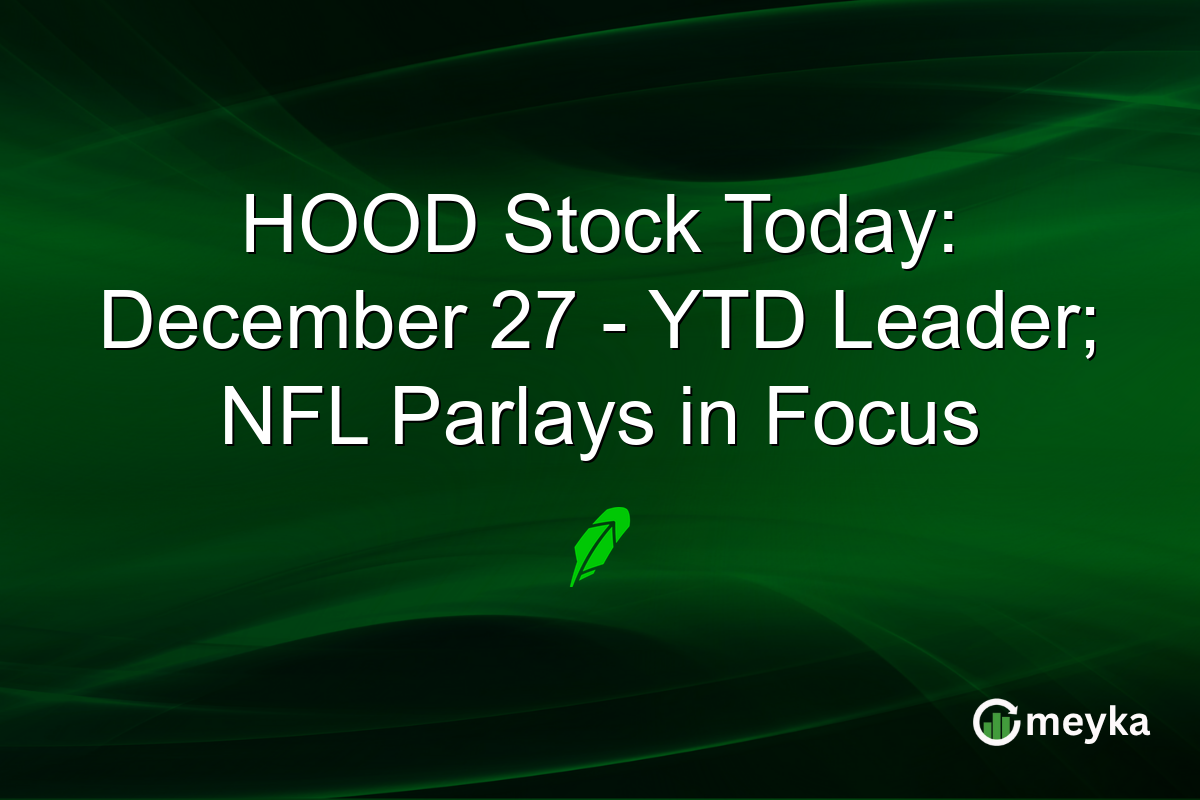 HOOD Stock Today: December 27 - YTD Leader; NFL Parlays in Focus

meyka